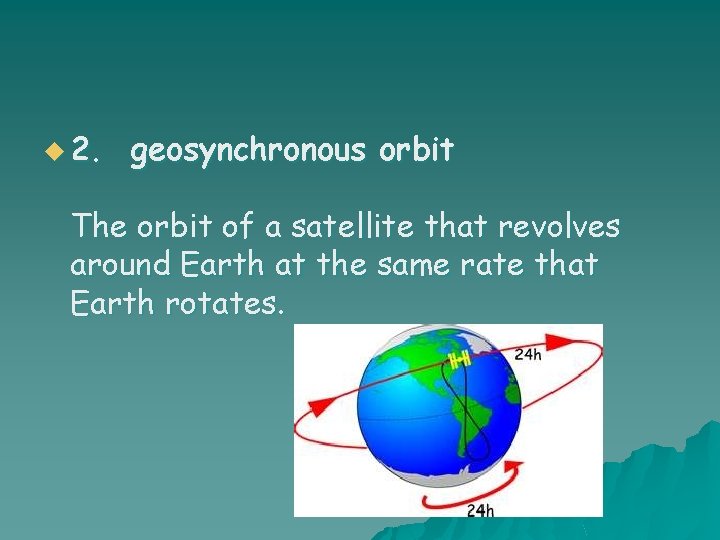 2. geosynchronous orbit

The orbit of a satellite that revolves around Earth at the same rate that Earth rotates.

24h

24h